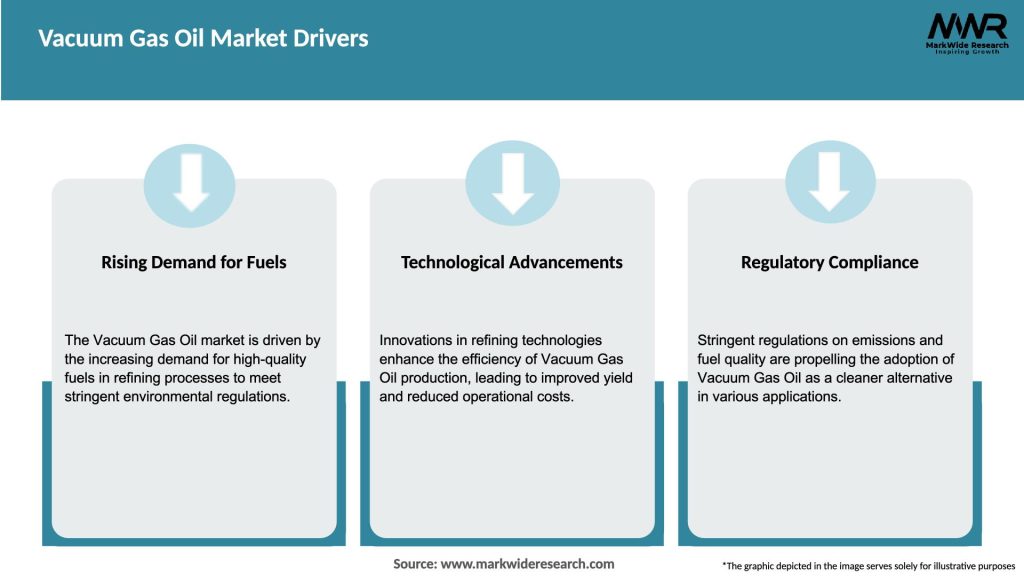 Vacuum Gas Oil Market Drivers

MWR
MarkWide Research
Inspiring Growth

Rising Demand for Fuels

The Vacuum Gas Oil market is driven by the increasing demand for high-quality fuels in refining processes to meet stringent environmental regulations.

Technological Advancements

Innovations in refining technologies enhance the efficiency of Vacuum Gas Oil production, leading to improved yield and reduced operational costs.

Regulatory Compliance

Stringent regulations on emissions and fuel quality are propelling the adoption of Vacuum Gas Oil as a cleaner alternative in various applications.

Source: www.markwideresearch.com

*The graphic depicted in the image serves solely for illustrative purposes